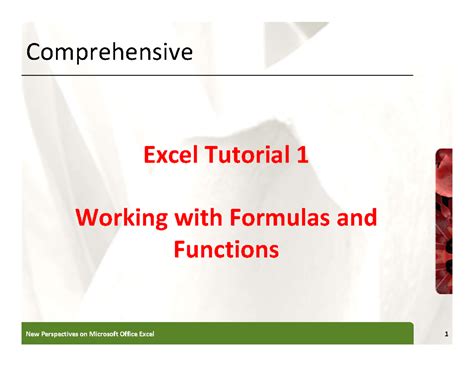 Comprehensive

Excel Tutorial 1

Working with Formulas and Functions

New Perspectives on Microsoft Office Excel

1